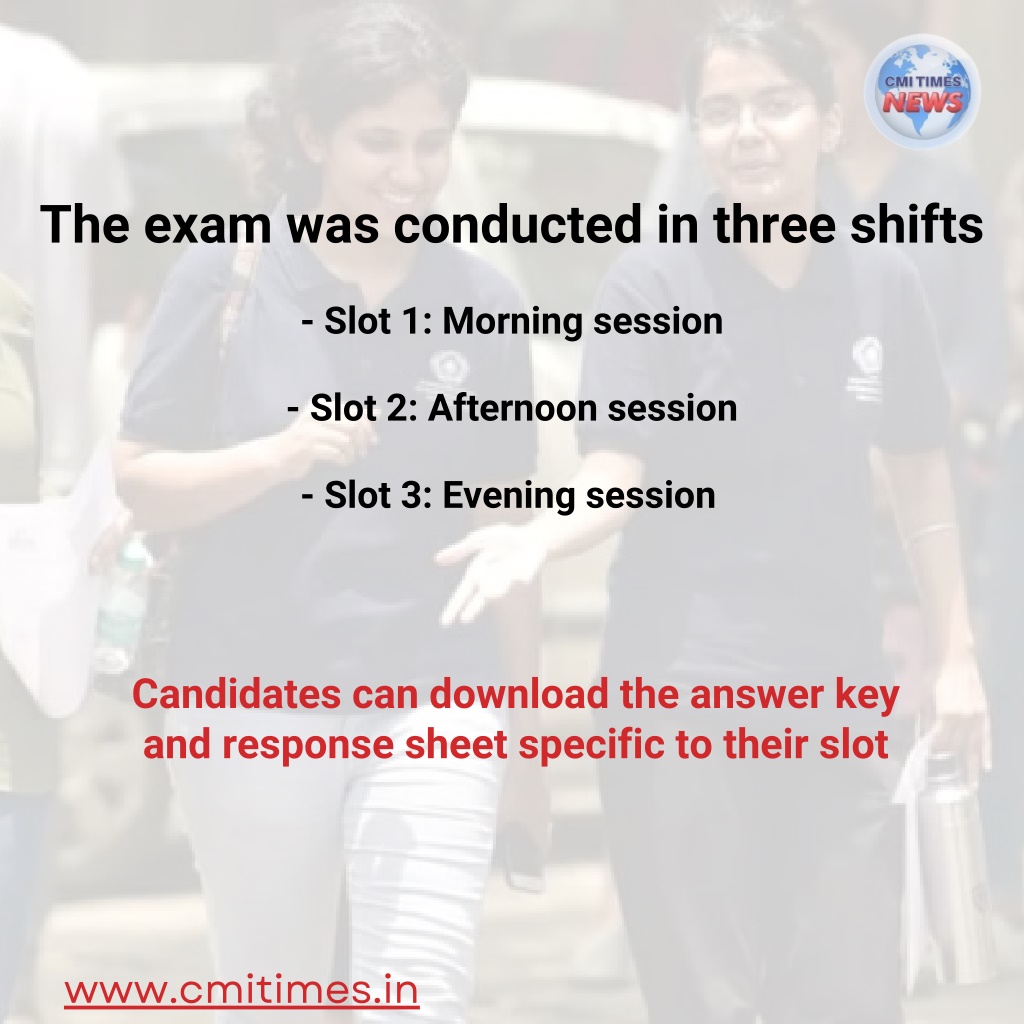 CMI TIMES
NEWS

The exam was conducted in three shifts

- Slot 1: Morning session

- Slot 2: Afternoon session

- Slot 3: Evening session

Candidates can download the answer key and response sheet specific to their slot

www.cmitimes.in